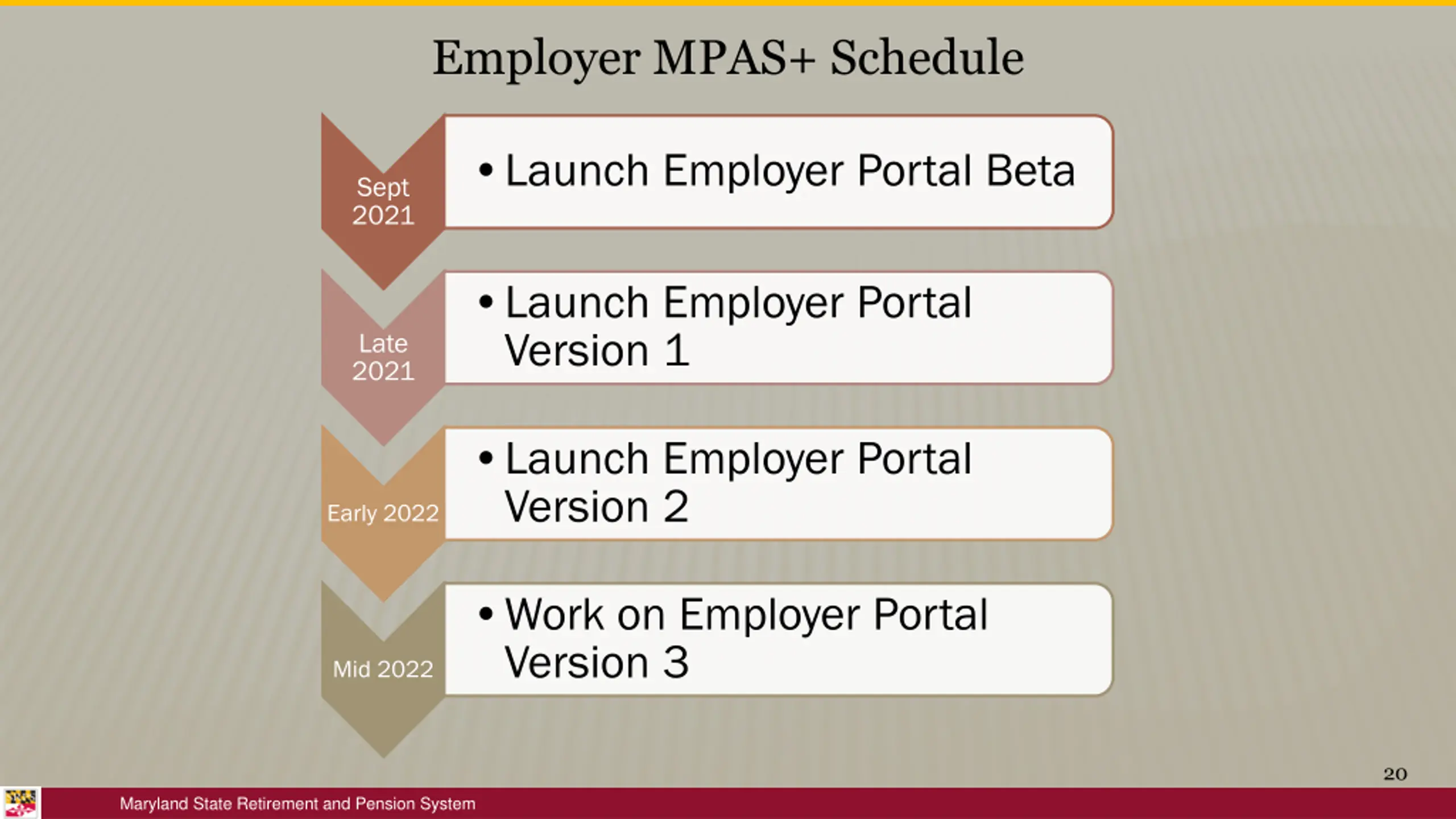 Employer MPAS+ Schedule

Sept 2021

• Launch Employer Portal Beta

Late 2021

• Launch Employer Portal Version 1

Early 2022

• Launch Employer Portal Version 2

Mid 2022

• Work on Employer Portal Version 3

20

Maryland State Retirement and Pension System